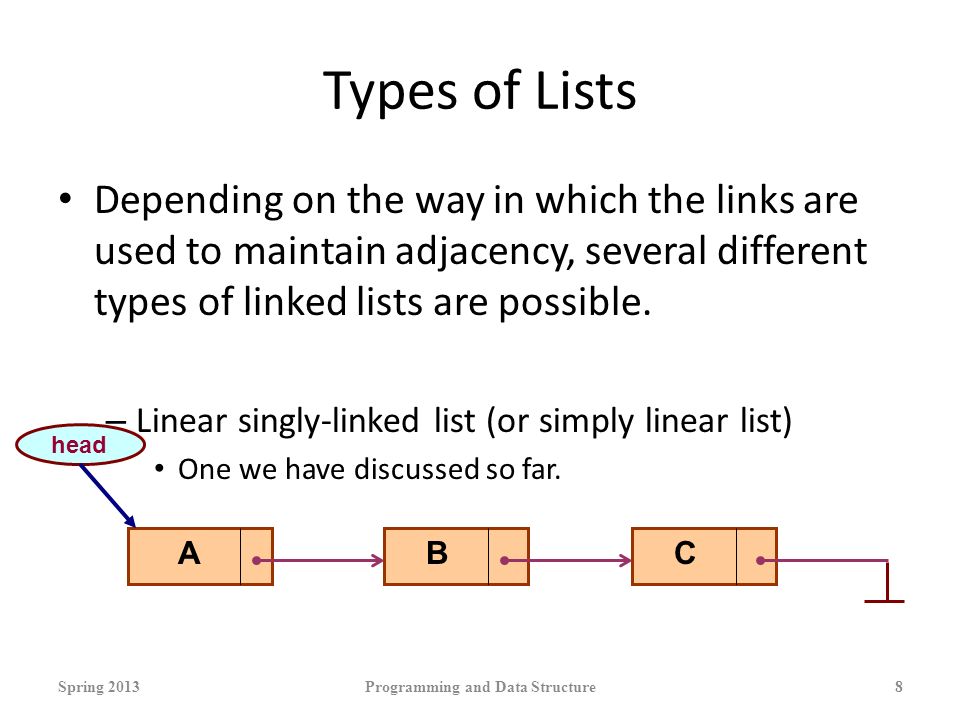 Types of Lists

• Depending on the way in which the links are used to maintain adjacency, several different types of linked lists are possible.

– Linear singly-linked list (or simply linear list)

• One we have discussed so far.

head

A

B

C

Spring 2013 Programming and Data Structure 8